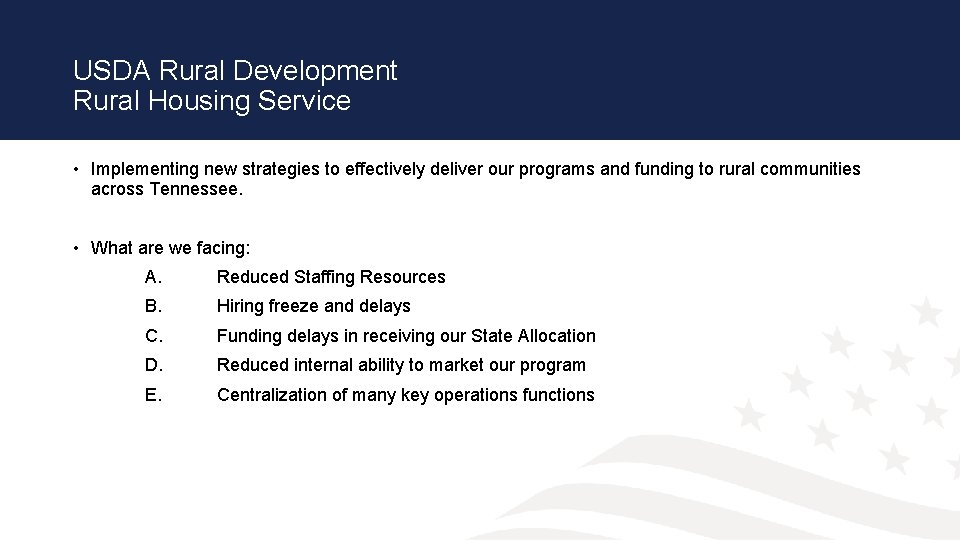 USDA Rural Development
Rural Housing Service

• Implementing new strategies to effectively deliver our programs and funding to rural communities across Tennessee.

• What are we facing:

A. Reduced Staffing Resources

B. Hiring freeze and delays

C. Funding delays in receiving our State Allocation

D. Reduced internal ability to market our program

E. Centralization of many key operations functions